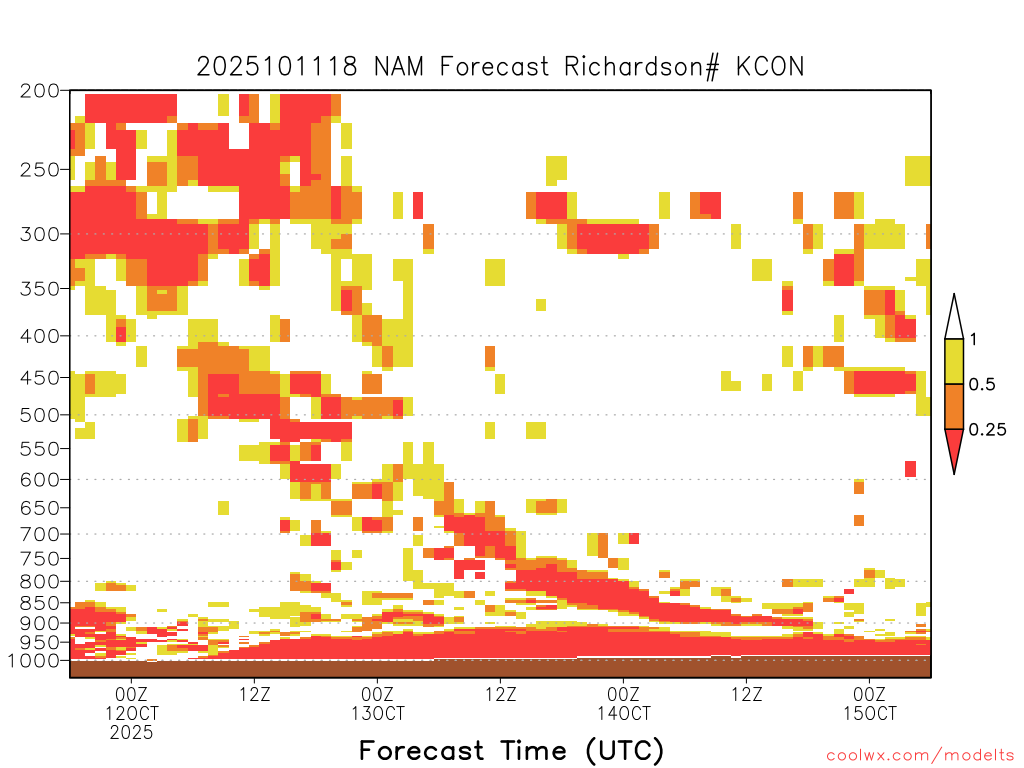 2025101118 NAM Forecast Richardson# KCON

200
250
300
350
400
450
500
550
600
650
700
750
800
850
900
950
1000

1
0.5
0.25

00Z
12OCT
2025
12Z
00Z
13OCT
12Z
00Z
14OCT
12Z
00Z
15OCT

Forecast Time (UTC)

coolwx.com/modelts